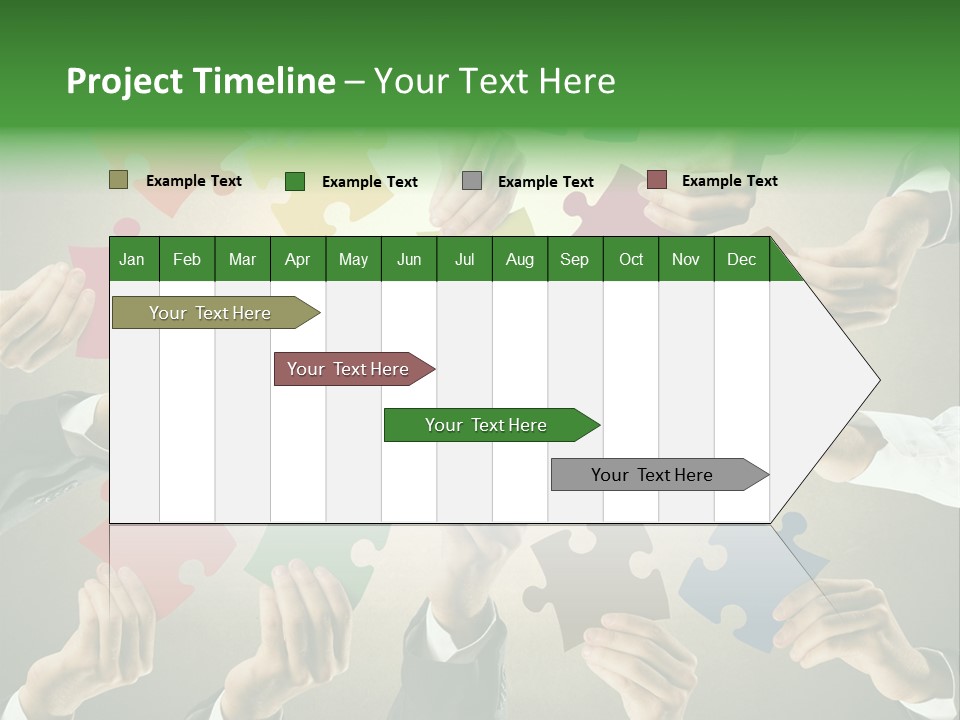 Project Timeline – Your Text Here

Example Text
Example Text
Example Text
Example Text

| Jan | Feb | Mar | Apr | May | Jun | Jul | Aug | Sep | Oct | Nov | Dec |
|---|---|---|---|---|---|---|---|---|---|---|---|

Your Text Here
Your Text Here
Your Text Here
Your Text Here